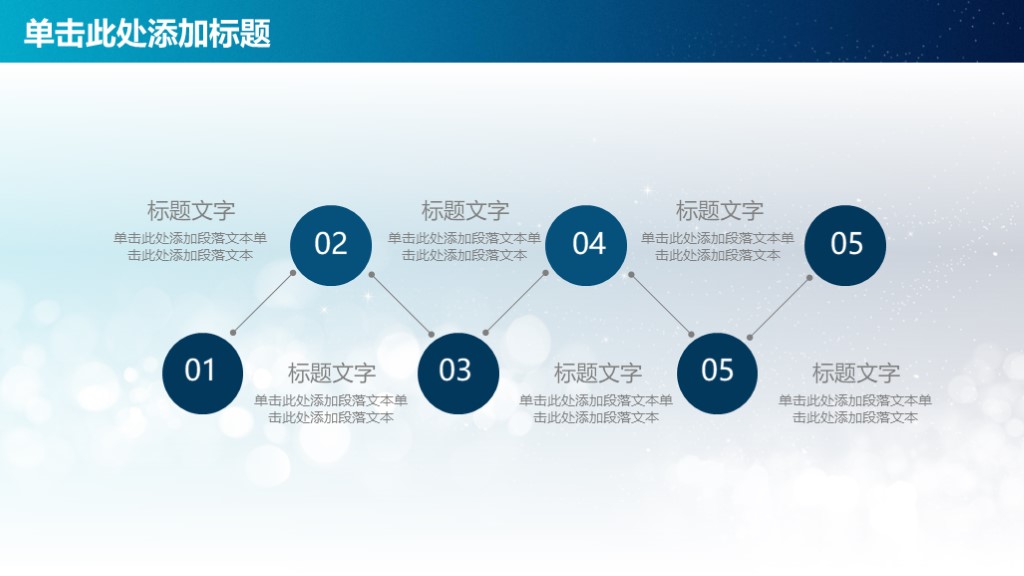 单击此处添加标题

标题文字
单击此处添加段落文本单击此处添加段落文本

02

标题文字
单击此处添加段落文本单击此处添加段落文本

04

标题文字
单击此处添加段落文本单击此处添加段落文本

05

01

标题文字
单击此处添加段落文本单击此处添加段落文本

03

标题文字
单击此处添加段落文本单击此处添加段落文本

05

标题文字
单击此处添加段落文本单击此处添加段落文本